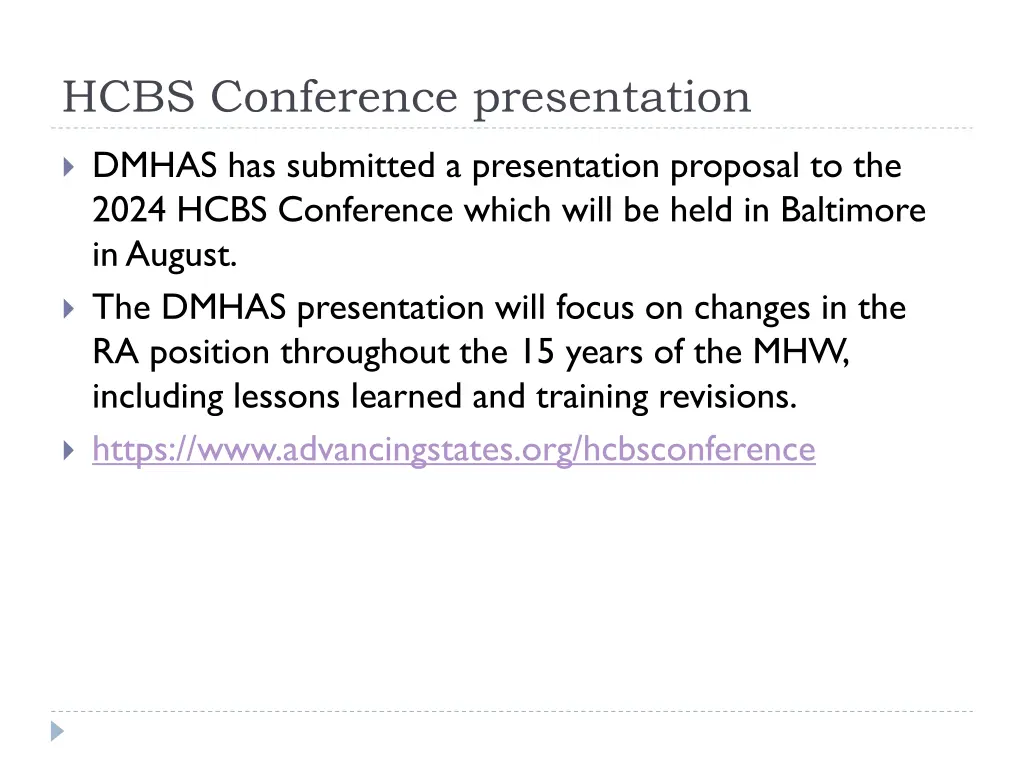 HCBS Conference presentation

DMHAS has submitted a presentation proposal to the 2024 HCBS Conference which will be held in Baltimore in August.

The DMHAS presentation will focus on changes in the RA position throughout the 15 years of the MHW, including lessons learned and training revisions.

https://www.advancingstates.org/hcbsconference